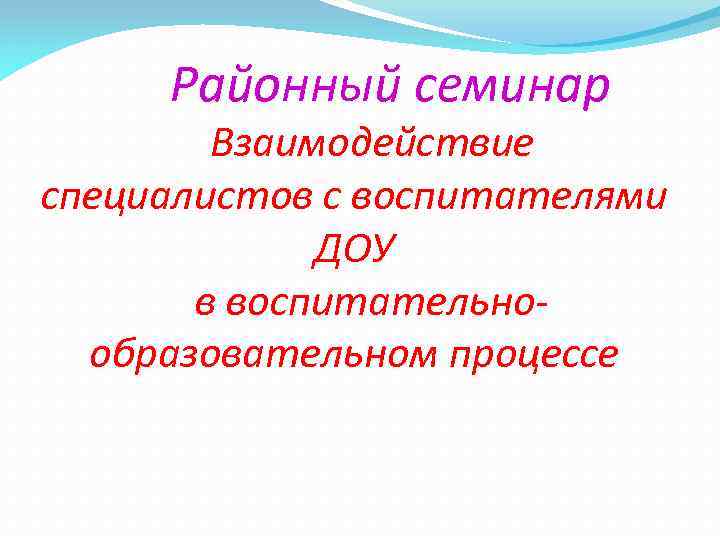 Районный семинар

Взаимодействие специалистов с воспитателями ДОУ в воспитательно-образовательном процессе